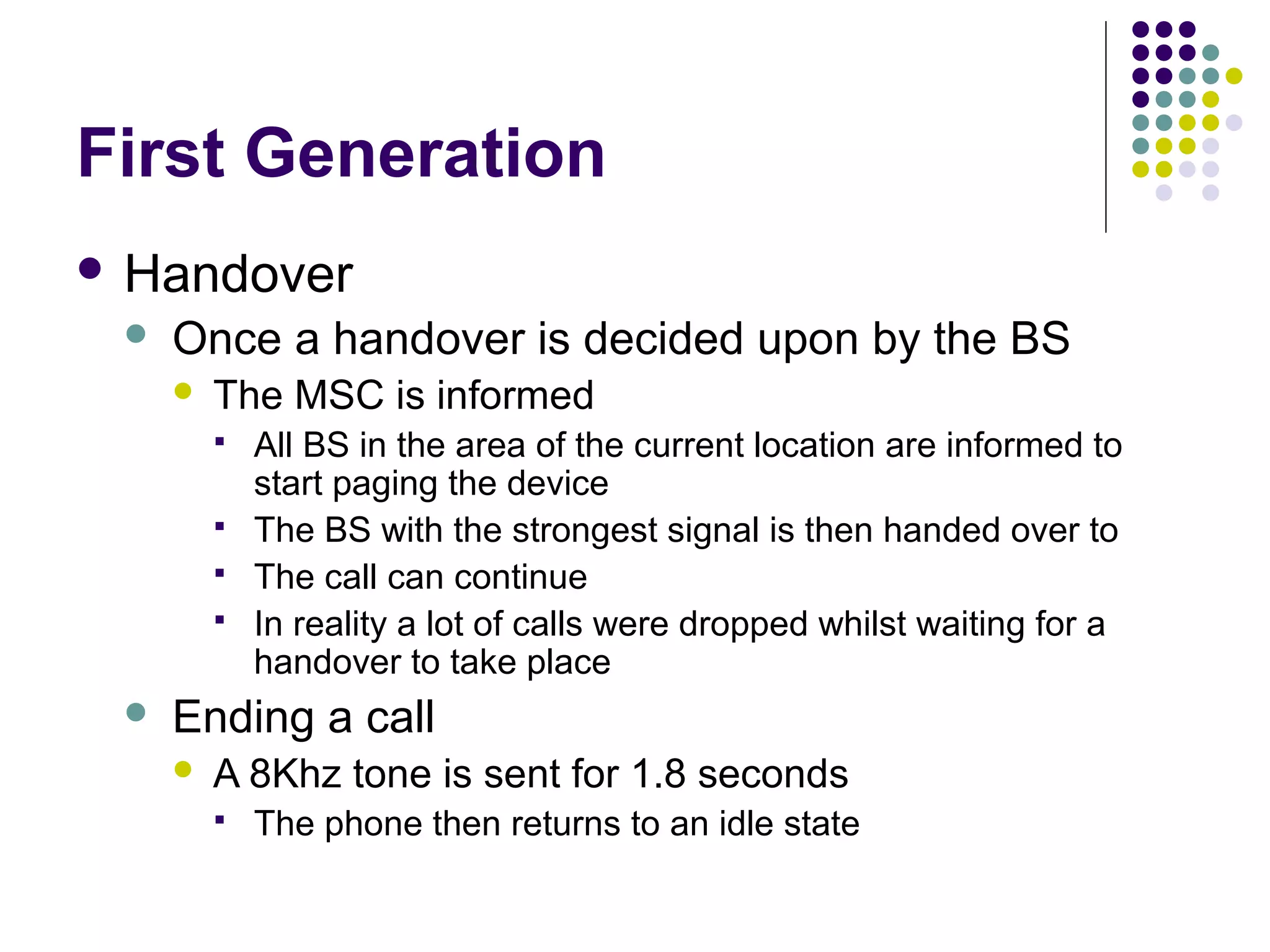 First Generation

- Handover
  - Once a handover is decided upon by the BS
    - The MSC is informed
      - All BS in the area of the current location are informed to start paging the device
      - The BS with the strongest signal is then handed over to
      - The call can continue
      - In reality a lot of calls were dropped whilst waiting for a handover to take place
  - Ending a call
    - A 8Khz tone is sent for 1.8 seconds
      - The phone then returns to an idle state